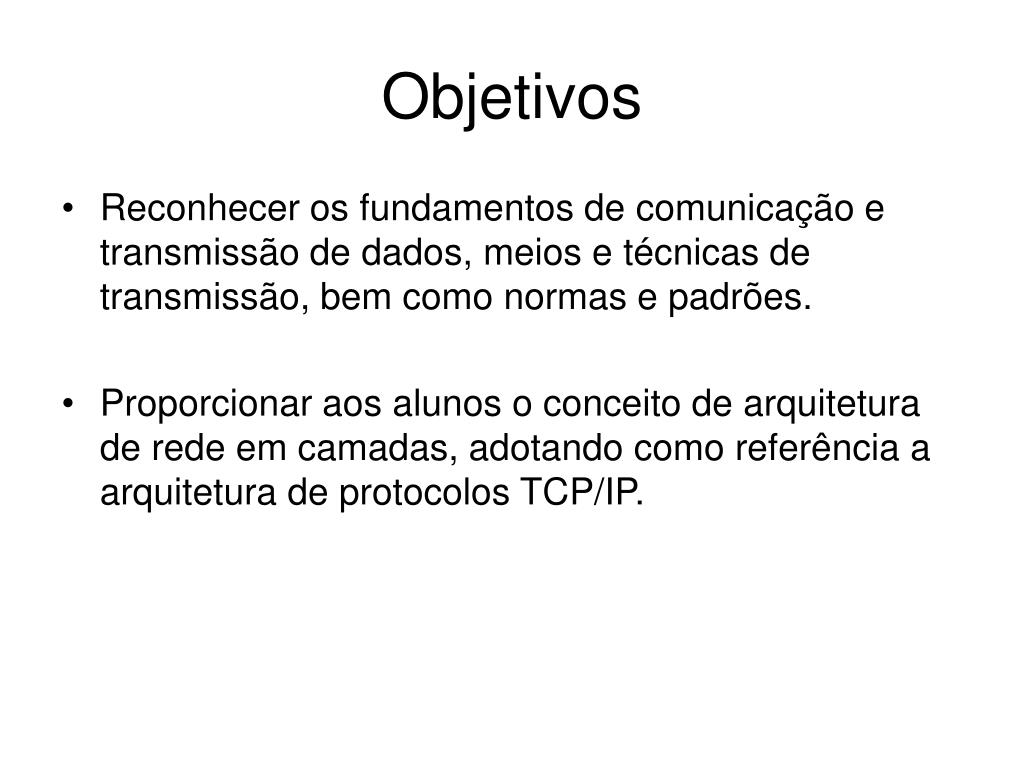 Objetivos

• Reconhecer os fundamentos de comunicação e transmissão de dados, meios e técnicas de transmissão, bem como normas e padrões.

• Proporcionar aos alunos o conceito de arquitetura de rede em camadas, adotando como referência a arquitetura de protocolos TCP/IP.